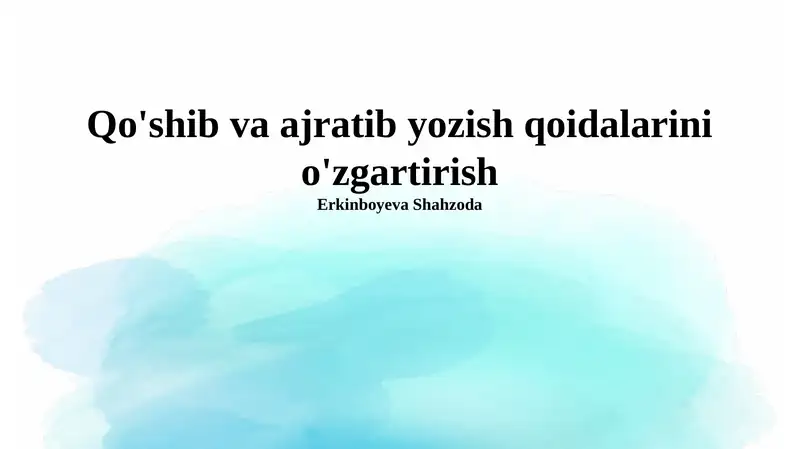 Qo'shib va ajratib yozish qoidalarini o'zgartirish

Erkinboyeva Shahzoda